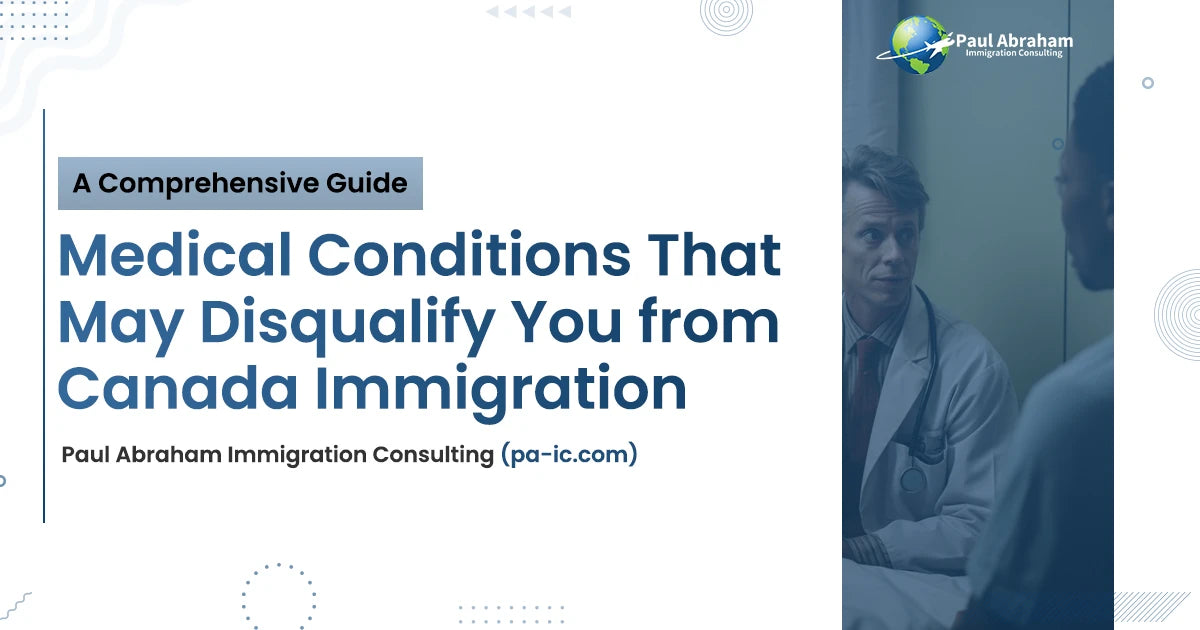 Paul Abraham
Immigration Consulting

A Comprehensive Guide

Medical Conditions That May Disqualify You from Canada Immigration

Paul Abraham Immigration Consulting (pa-ic.com)